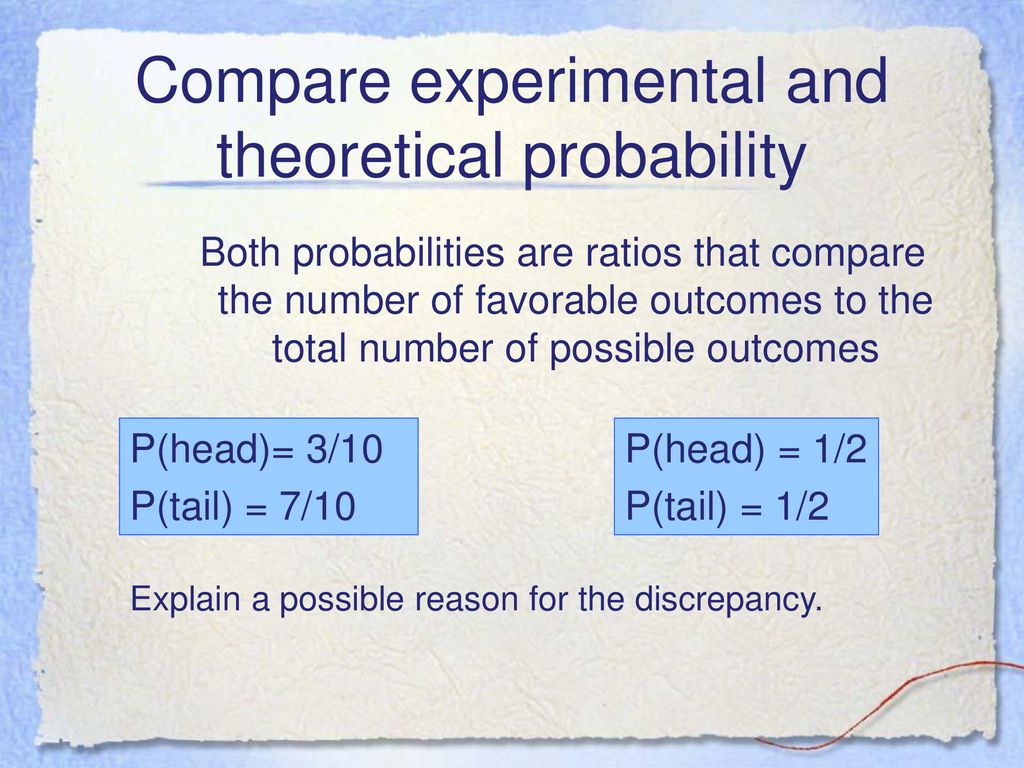 Compare experimental and theoretical probability

Both probabilities are ratios that compare the number of favorable outcomes to the total number of possible outcomes

P(head)= 3/10
P(tail) = 7/10

P(head) = 1/2
P(tail) = 1/2

Explain a possible reason for the discrepancy.